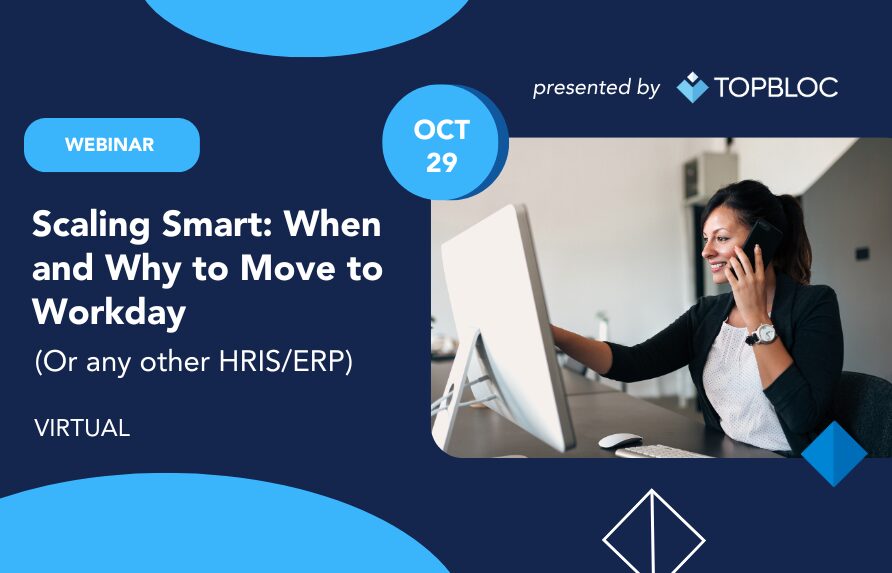 presented by TOPBLOC

WEBINAR

OCT 29

Scaling Smart: When and Why to Move to Workday

(Or any other HRIS/ERP)

VIRTUAL